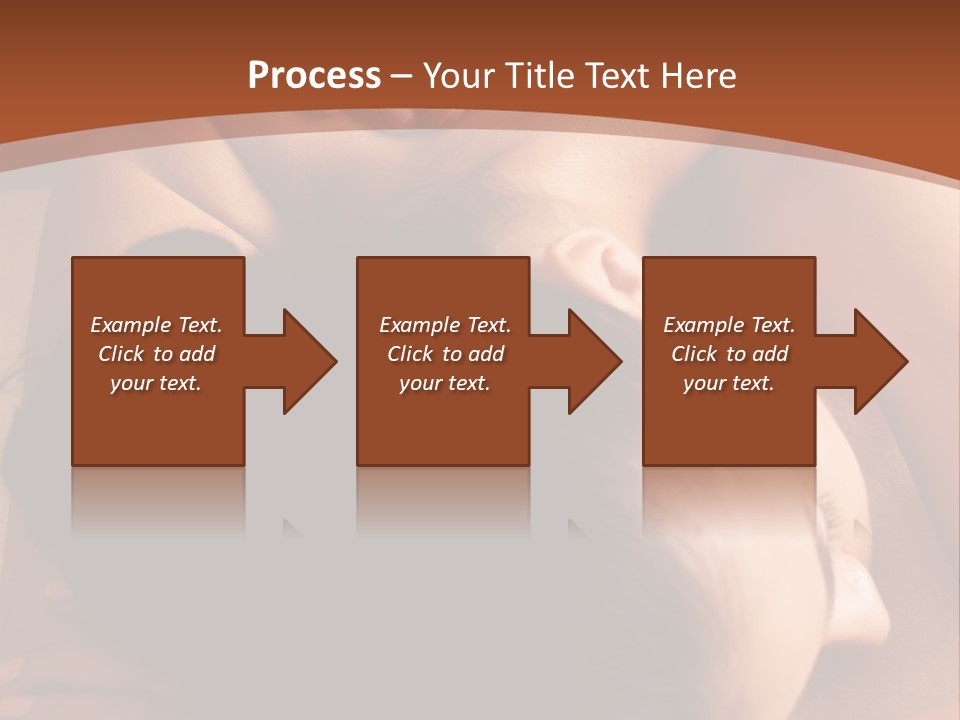 Process – Your Title Text Here

Example Text. Click to add your text.

Example Text. Click to add your text.

Example Text. Click to add your text.